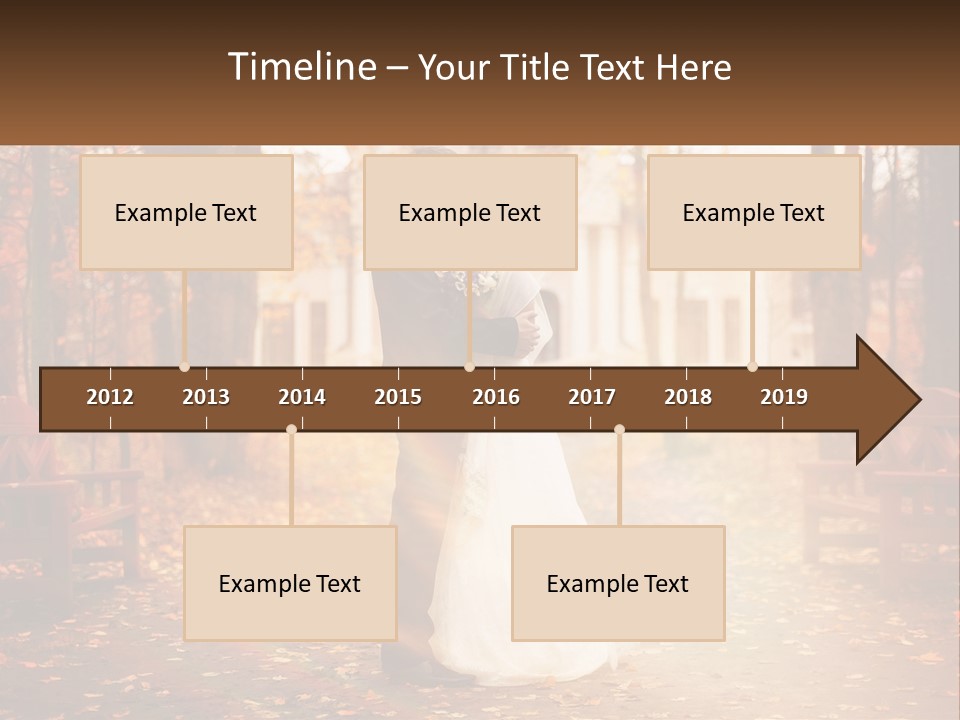 Timeline – Your Title Text Here

Example Text

Example Text

Example Text

2012 2013 2014 2015 2016 2017 2018 2019

Example Text

Example Text